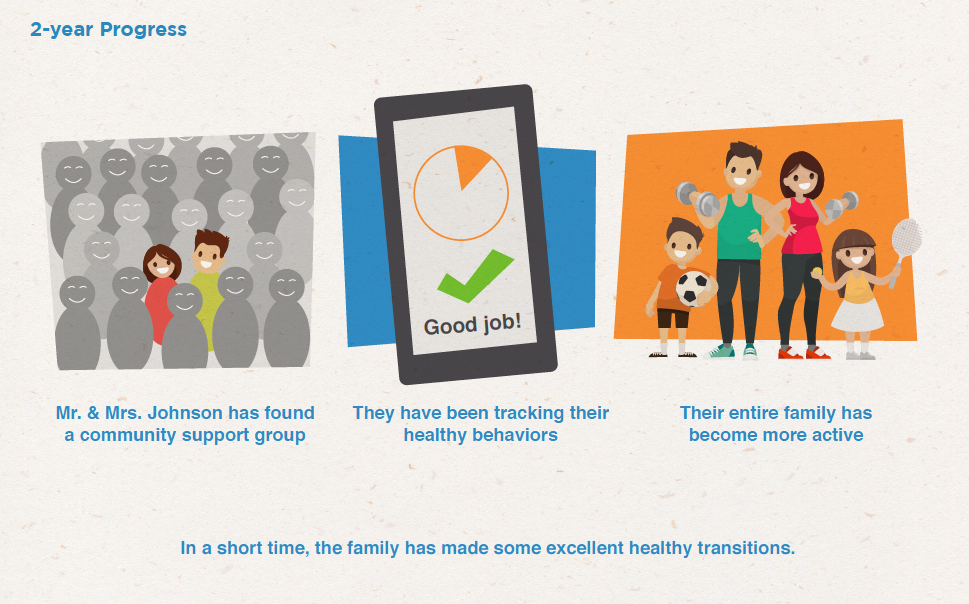 2-year Progress

Good job!

Mr. & Mrs. Johnson has found a community support group

They have been tracking their healthy behaviors

Their entire family has become more active

In a short time, the family has made some excellent healthy transitions.